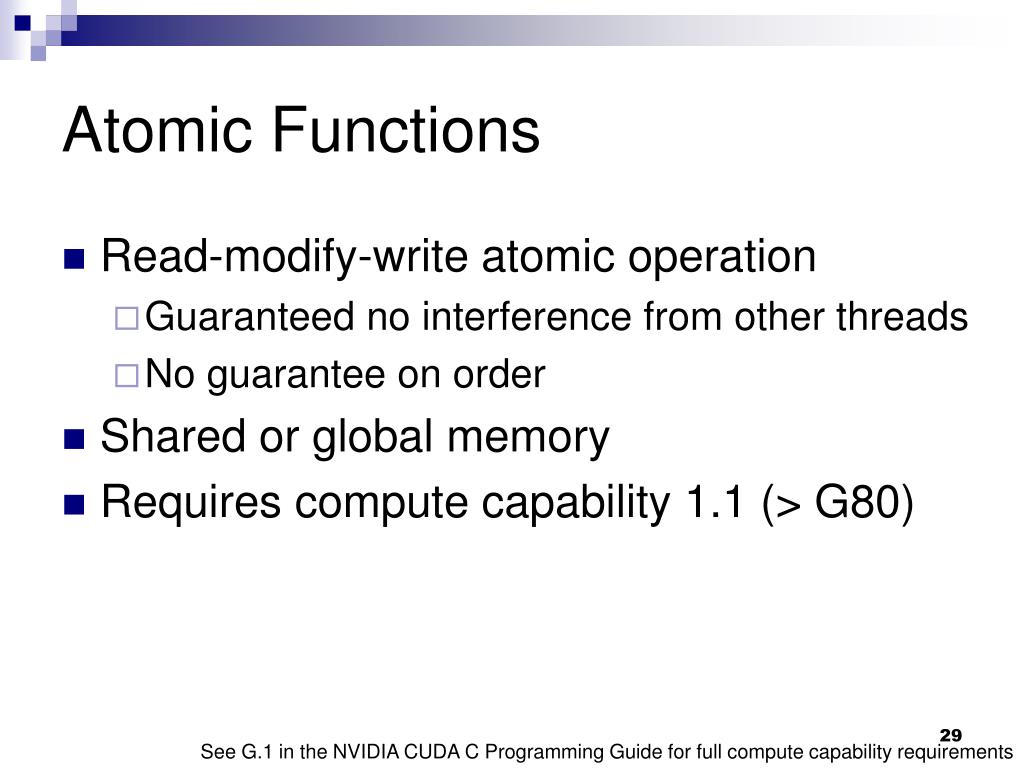 Atomic Functions

Read-modify-write atomic operation

Guaranteed no interference from other threads

No guarantee on order

Shared or global memory

Requires compute capability 1.1 (> G80)

29

See G.1 in the NVIDIA CUDA C Programming Guide for full compute capability requirements